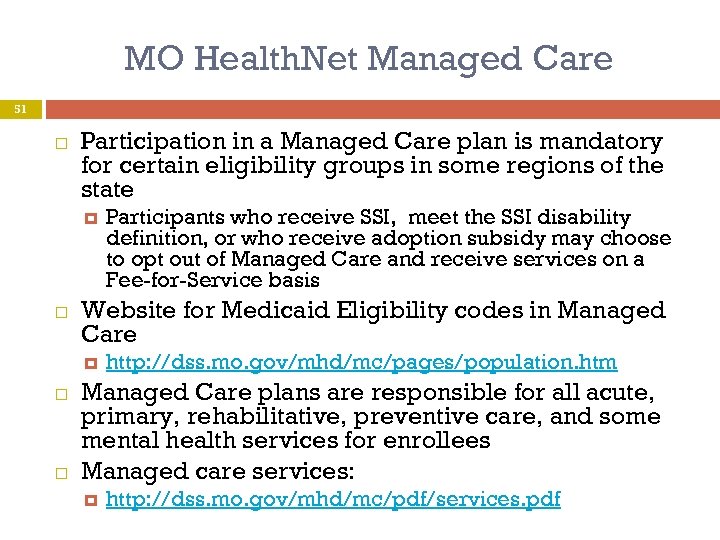 MO HealthNet Managed Care

51

Participation in a Managed Care plan is mandatory for certain eligibility groups in some regions of the state

Participants who receive SSI, meet the SSI disability definition, or who receive adoption subsidy may choose to opt out of Managed Care and receive services on a Fee-for-Service basis

Website for Medicaid Eligibility codes in Managed Care

http://dss.mo.gov/mhd/mc/pages/population.htm

Managed Care plans are responsible for all acute, primary, rehabilitative, preventive care, and some mental health services for enrollees

Managed care services:

http://dss.mo.gov/mhd/mc/pdf/services.pdf